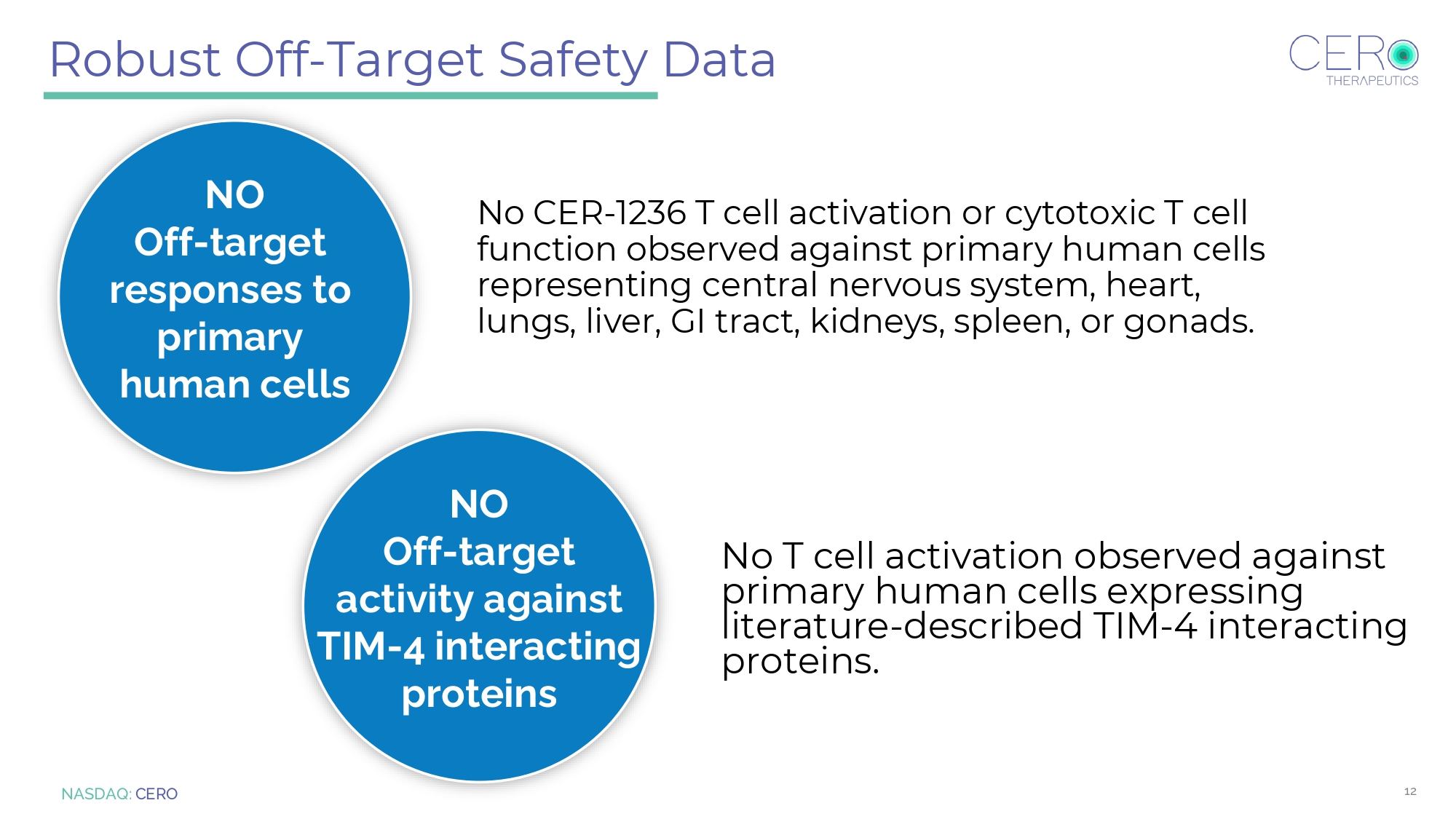 Robust Off-Target Safety Data

CERO THERAPEUTICS

NO Off-target responses to primary human cells

No CER-1236 T cell activation or cytotoxic T cell function observed against primary human cells representing central nervous system, heart, lungs, liver, GI tract, kidneys, spleen, or gonads.

NO Off-target activity against TIM-4 interacting proteins

No T cell activation observed against primary human cells expressing literature-described TIM-4 interacting proteins.

NASDAQ: CERO

12